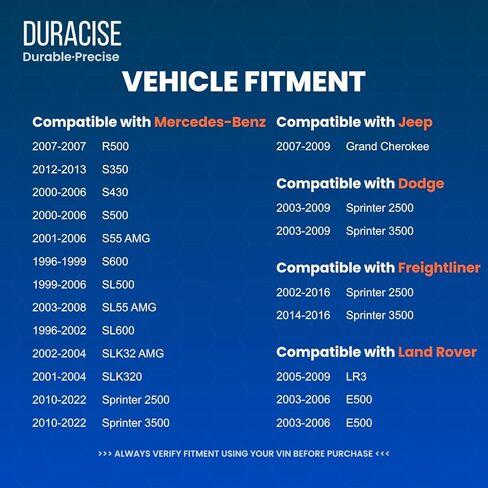 DURACISE
Durable·Precise

VEHICLE FITMENT

Compatible with Mercedes-Benz

2007-2007 R500
2012-2013 S350
2000-2006 S430
2000-2006 S500
2001-2006 S55 AMG
1996-1999 S600
1999-2006 SL500
2003-2008 SL55 AMG
1996-2002 SL600
2002-2004 SLK32 AMG
2001-2004 SLK320
2010-2022 Sprinter 2500
2010-2022 Sprinter 3500

Compatible with Jeep

2007-2009 Grand Cherokee

Compatible with Dodge

2003-2009 Sprinter 2500
2003-2009 Sprinter 3500

Compatible with Freightliner

2002-2016 Sprinter 2500
2014-2016 Sprinter 3500

Compatible with Land Rover

2005-2009 LR3
2003-2006 E500
2003-2006 E500

>>> ALWAYS VERIFY FITMENT USING YOUR VIN BEFORE PURCHASE <<<